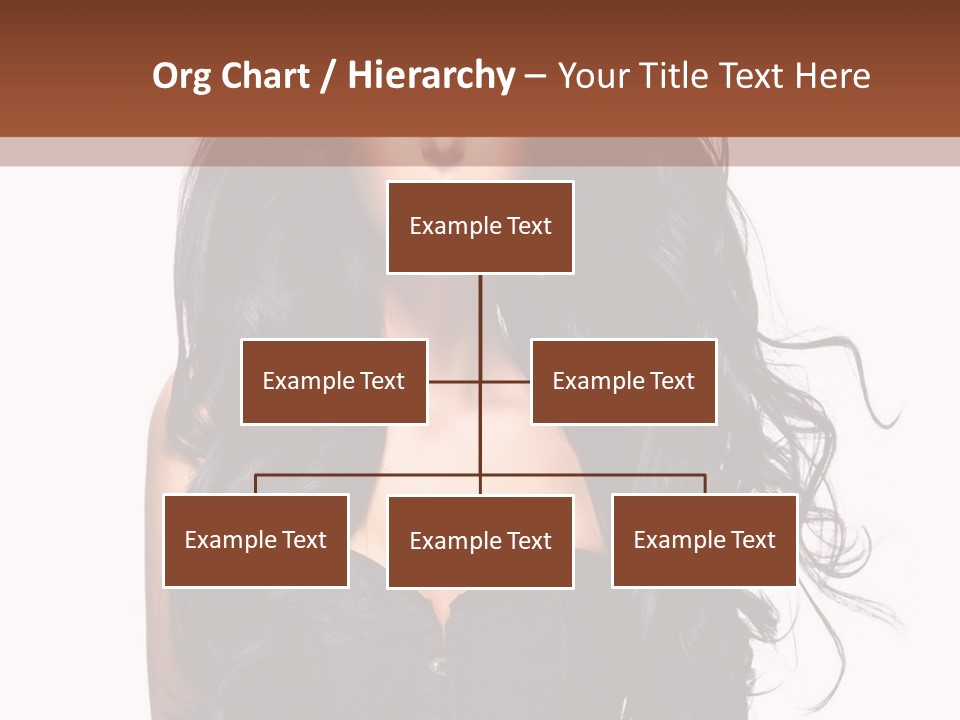 Org Chart / Hierarchy – Your Title Text Here

Example Text

Example Text

Example Text

Example Text

Example Text

Example Text